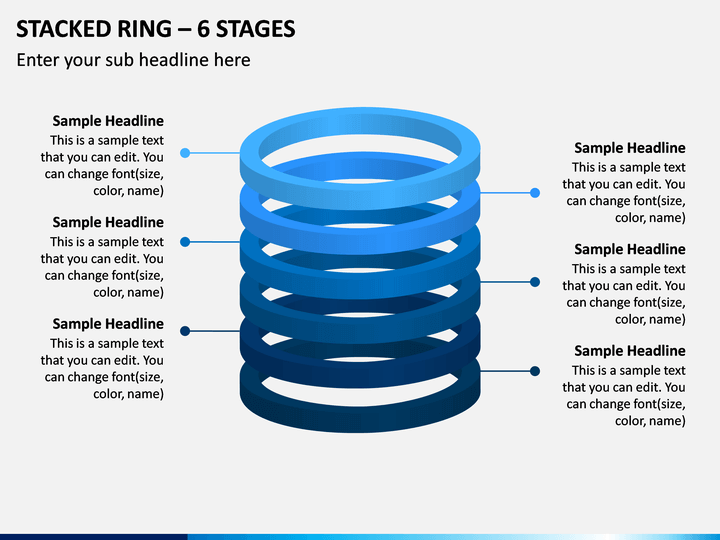 STACKED RING – 6 STAGES

Enter your sub headline here

Sample Headline
This is a sample text that you can edit. You can change font(size, color, name)

Sample Headline
This is a sample text that you can edit. You can change font(size, color, name)

Sample Headline
This is a sample text that you can edit. You can change font(size, color, name)

Sample Headline
This is a sample text that you can edit. You can change font(size, color, name)

Sample Headline
This is a sample text that you can edit. You can change font(size, color, name)

Sample Headline
This is a sample text that you can edit. You can change font(size, color, name)